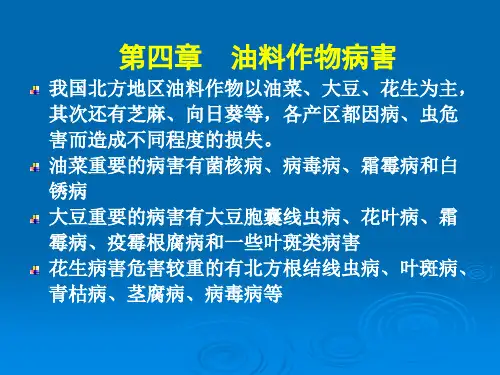 第四章　油料作物病害

我国北方地区油料作物以油菜、大豆、花生为主，其次还有芝麻、向日葵等，各产区都因病、虫危害而造成不同程度的损失。

油菜重要的病害有菌核病、病毒病、霜霉病和白锈病

大豆重要的病害有大豆胞囊线虫病、花叶病、霜霉病、疫霉根腐病和一些叶斑类病害

花生病害危害较重的有北方根结线虫病、叶斑病、青枯病、茎腐病、病毒病等